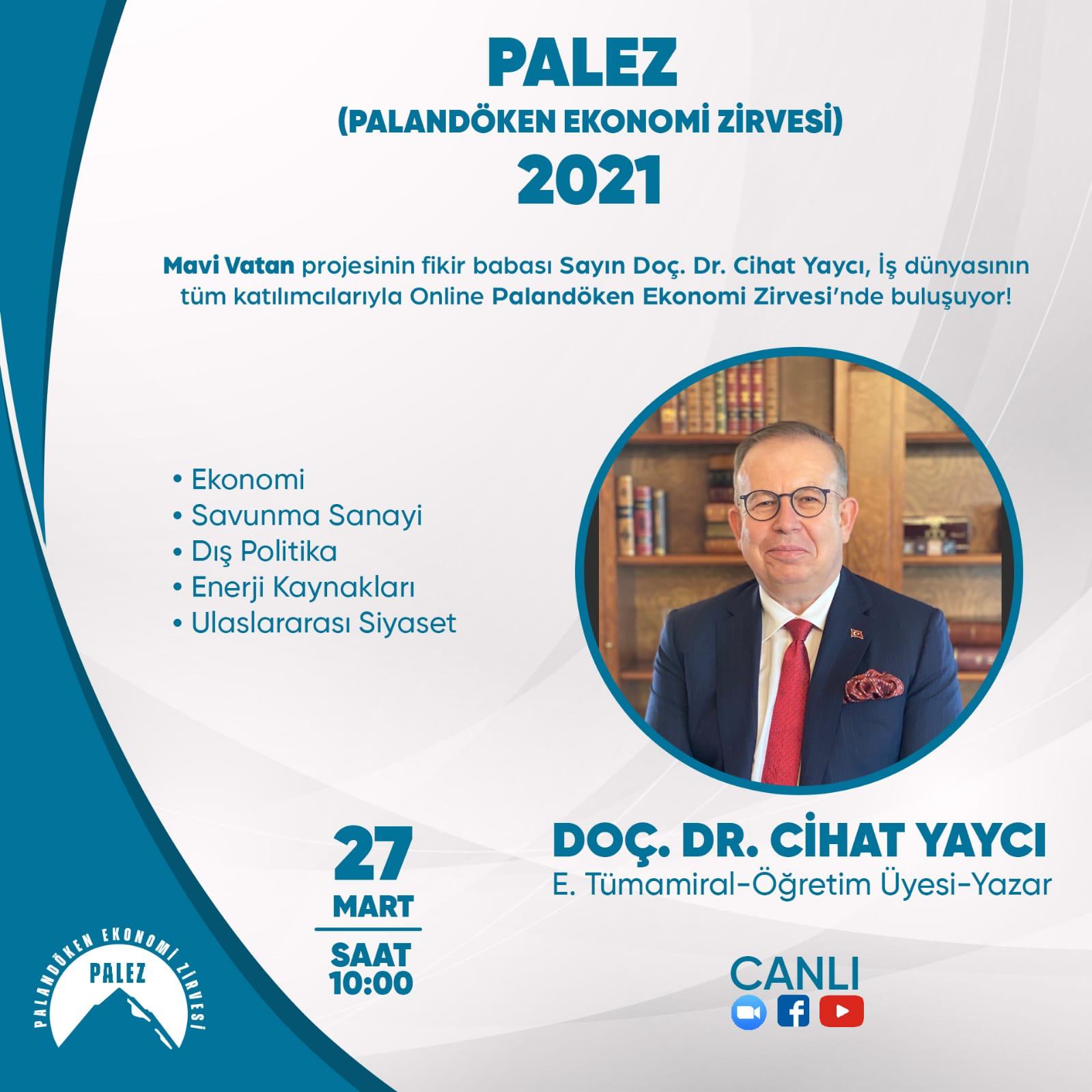 PALEZ
(PALANDÖKEN EKONOMİ ZİRVESİ)
2021

Mavi Vatan projesinin fikir babası Sayın Doç. Dr. Cihat Yaycı, İş dünyasının tüm katılımcılarıyla Online Palandöken Ekonomi Zirvesi'nde buluşuyor!

• Ekonomi
• Savunma Sanayi
• Dış Politika
• Enerji Kaynakları
• Ulaslararası Siyaset

27
MART
SAAT
10:00

DOÇ. DR. CİHAT YAYCI
E. Tümamiral-Öğretim Üyesi-Yazar

CANLI

PALANDÖKEN EKONOMİ ZİRVESİ
PALEZ